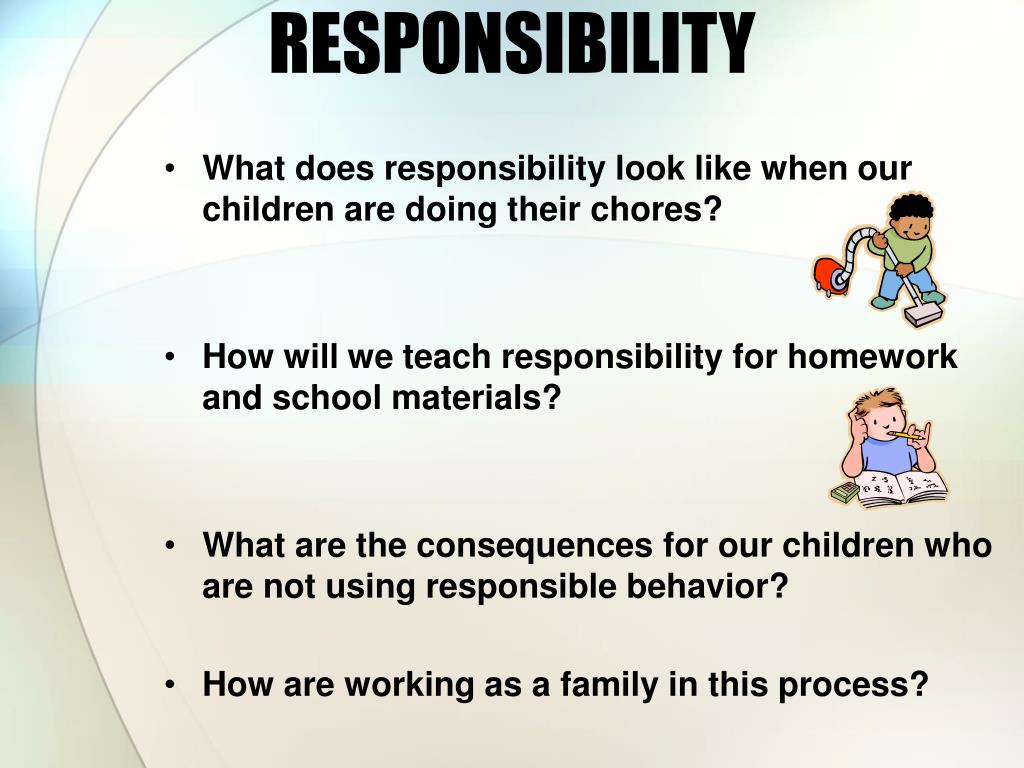 RESPONSIBILITY

• What does responsibility look like when our children are doing their chores?

• How will we teach responsibility for homework and school materials?

• What are the consequences for our children who are not using responsible behavior?

• How are working as a family in this process?